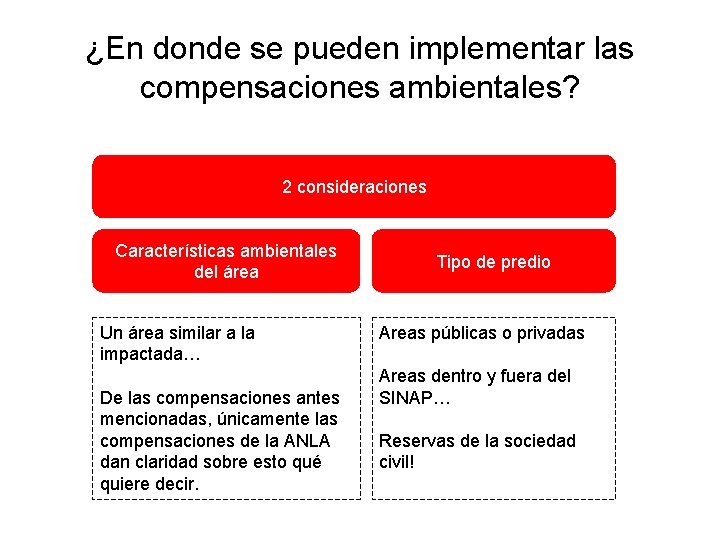 ¿En donde se pueden implementar las compensaciones ambientales?

2 consideraciones

Características ambientales del área

Tipo de predio

Un área similar a la impactada…

De las compensaciones antes mencionadas, únicamente las compensaciones de la ANLA dan claridad sobre esto qué quiere decir.

Areas públicas o privadas

Areas dentro y fuera del SINAP…

Reservas de la sociedad civil!